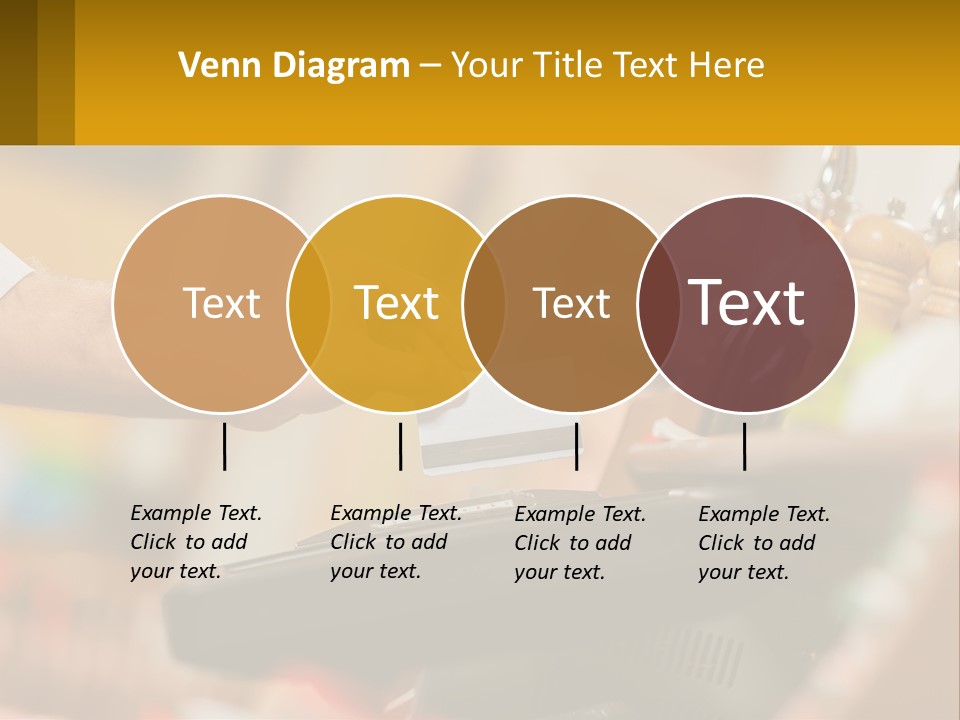 Venn Diagram – Your Title Text Here

Text

Text

Text

Text

Example Text. Click to add your text.

Example Text. Click to add your text.

Example Text. Click to add your text.

Example Text. Click to add your text.